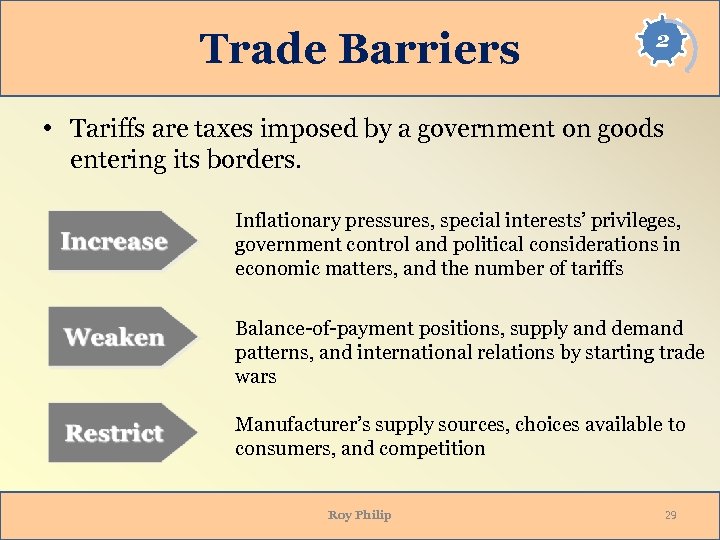 Trade Barriers

2

• Tariffs are taxes imposed by a government on goods entering its borders.

Increase

Inflationary pressures, special interests' privileges, government control and political considerations in economic matters, and the number of tariffs

Weaken

Balance-of-payment positions, supply and demand patterns, and international relations by starting trade wars

Restrict

Manufacturer's supply sources, choices available to consumers, and competition

Roy Philip

29